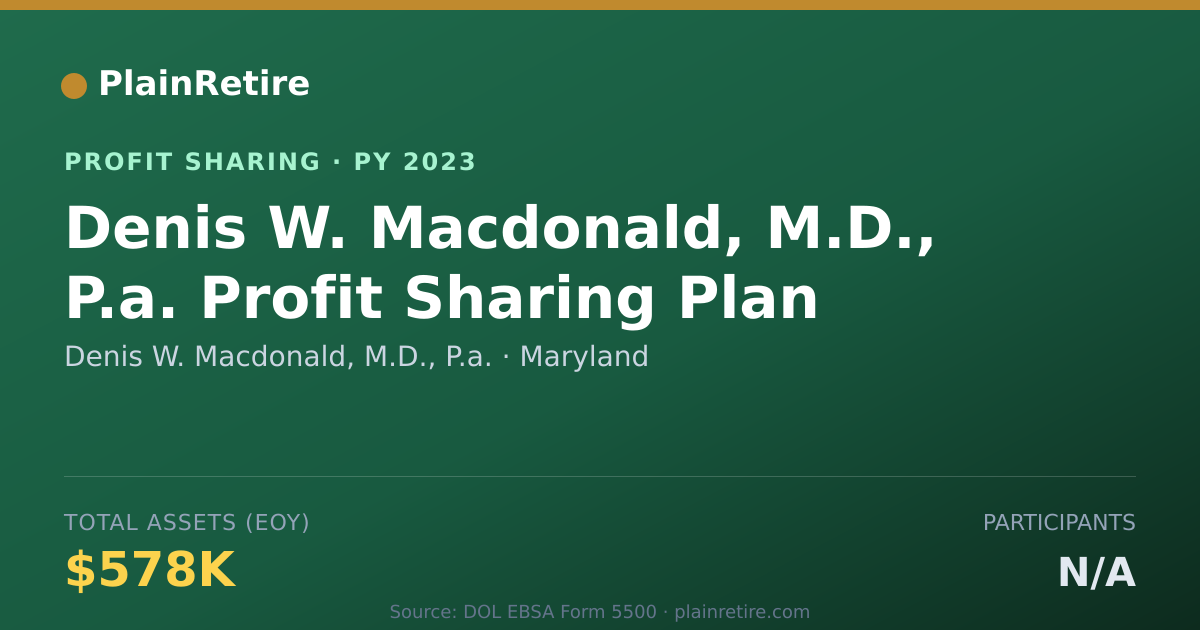 PlainRetire

PROFIT SHARING · PY 2023

Denis W. Macdonald, M.D., P.a. Profit Sharing Plan

Denis W. Macdonald, M.D., P.a. · Maryland

TOTAL ASSETS (EOY)

$578K

PARTICIPANTS

N/A

Source: DOL EBSA Form 5500 · plainretire.com